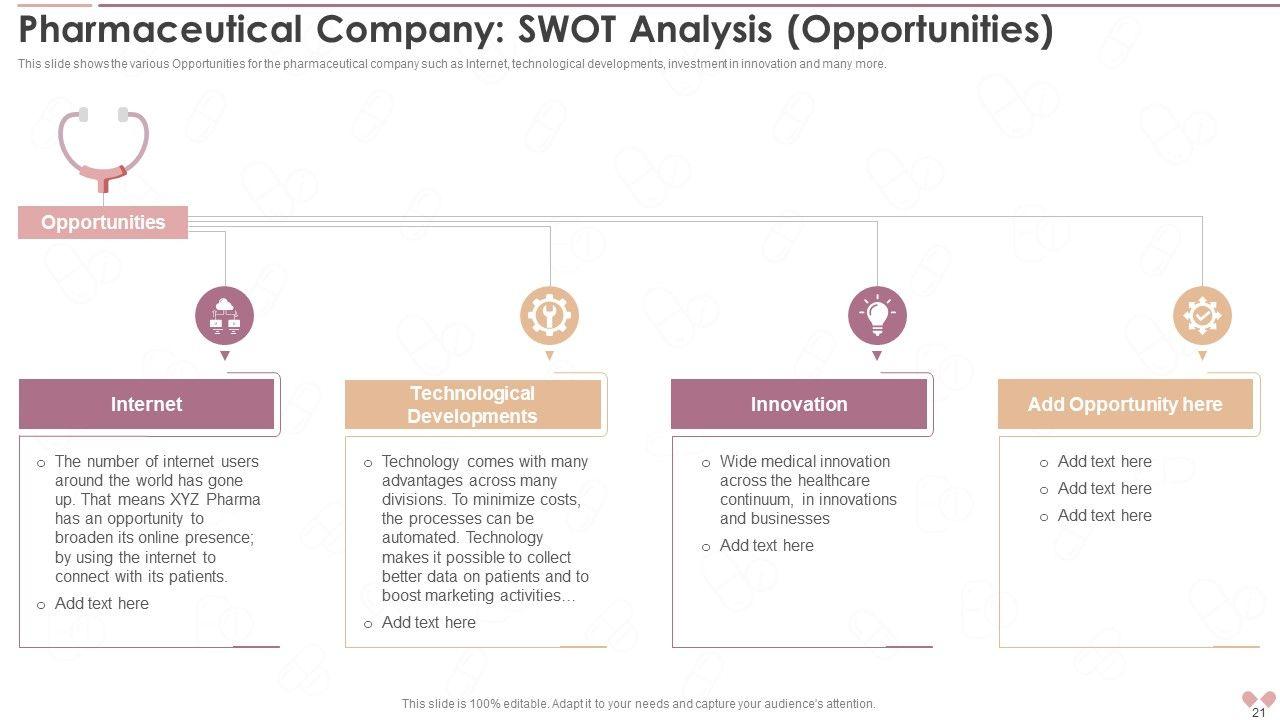 Pharmaceutical Company: SWOT Analysis (Opportunities)

This slide shows the various Opportunities for the pharmaceutical company such as Internet, technological developments, investment in innovation and many more.

Opportunities

Internet

o The number of internet users around the world has gone up. That means XYZ Pharma has an opportunity to broaden its online presence; by using the internet to connect with its patients.

o Add text here

Technological Developments

o Technology comes with many advantages across many divisions. To minimize costs, the processes can be automated. Technology makes it possible to collect better data on patients and to boost marketing activities…

o Add text here

Innovation

o Wide medical innovation across the healthcare continuum, in innovations and businesses

o Add text here

Add Opportunity here

o Add text here

o Add text here

o Add text here

This slide is 100% editable. Adapt it to your needs and capture your audience's attention.

21